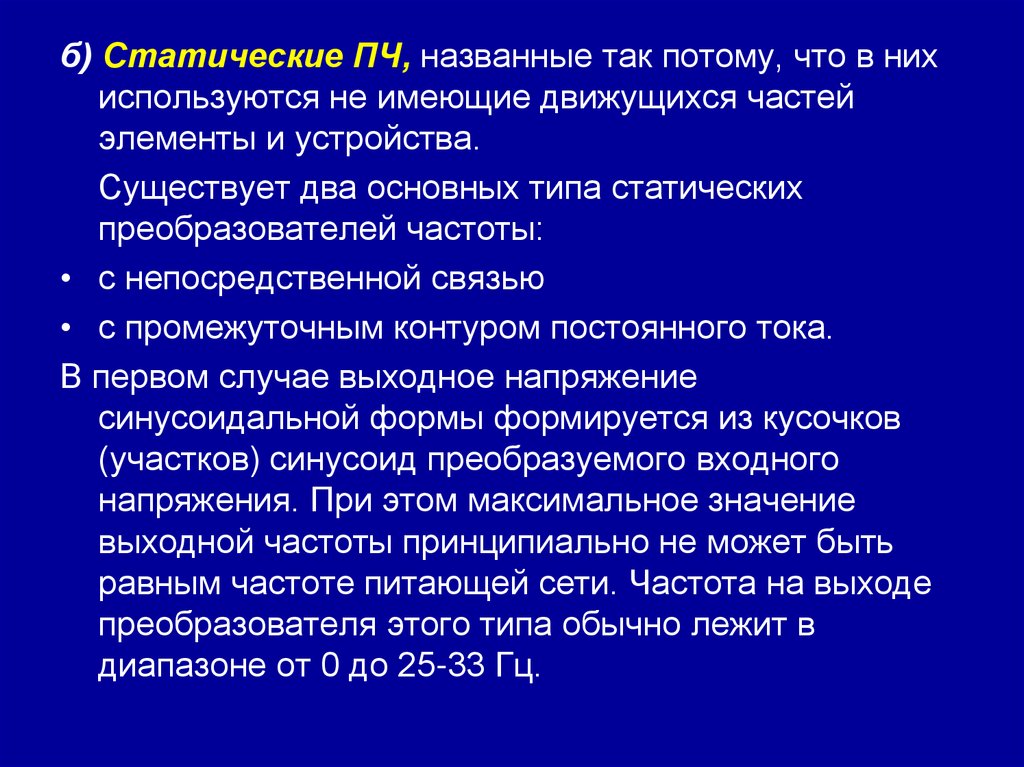 б) Статические ПЧ, названные так потому, что в них используются не имеющие движущихся частей элементы и устройства.

Существует два основных типа статических преобразователей частоты:

• с непосредственной связью
• с промежуточным контуром постоянного тока.

В первом случае выходное напряжение синусоидальной формы формируется из кусочков (участков) синусоид преобразуемого входного напряжения. При этом максимальное значение выходной частоты принципиально не может быть равным частоте питающей сети. Частота на выходе преобразователя этого типа обычно лежит в диапазоне от 0 до 25-33 Гц.